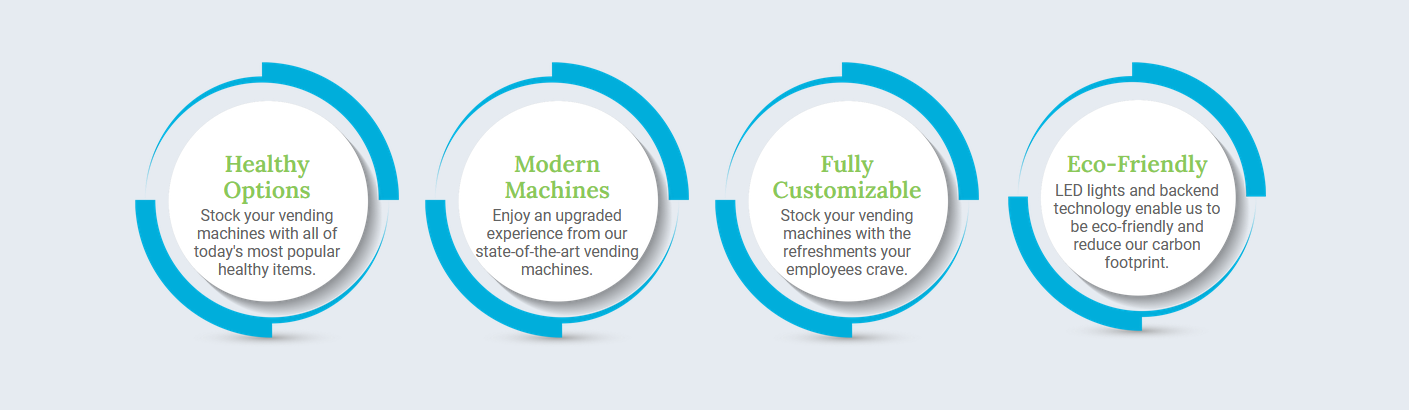 Healthy Options
Stock your vending machines with all of today's most popular healthy items.

Modern Machines
Enjoy an upgraded experience from our state-of-the-art vending machines.

Fully Customizable
Stock your vending machines with the refreshments your employees crave.

Eco-Friendly
LED lights and backend technology enable us to be eco-friendly and reduce our carbon footprint.